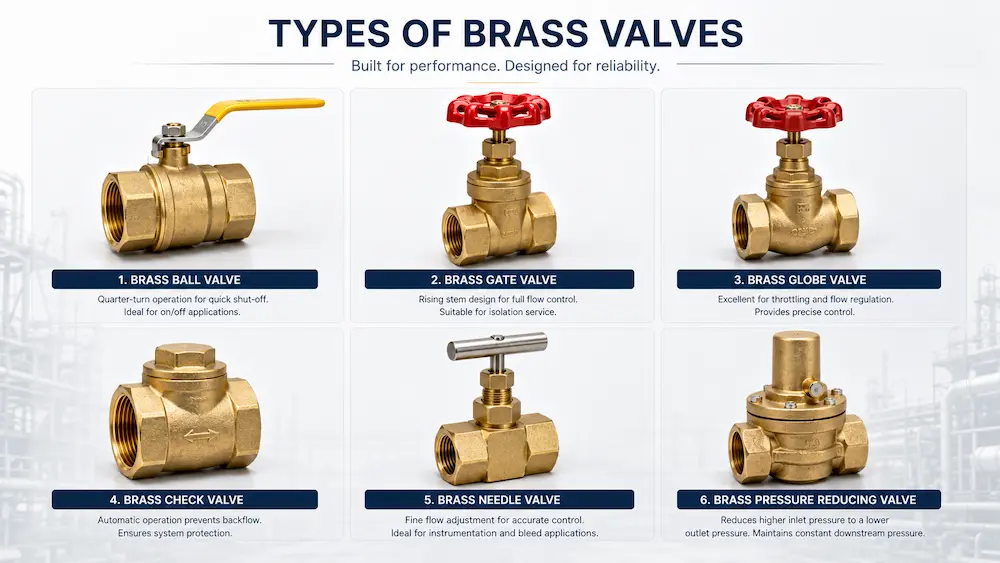 TYPES OF BRASS VALVES

Built for performance. Designed for reliability.

1. BRASS BALL VALVE

Quarter-turn operation for quick shut-off. Ideal for on/off applications.

2. BRASS GATE VALVE

Rising stem design for full flow control. Suitable for isolation service.

3. BRASS GLOBE VALVE

Excellent for throttling and flow regulation. Provides precise control.

4. BRASS CHECK VALVE

Automatic operation prevents backflow. Ensures system protection.

5. BRASS NEEDLE VALVE

Fine flow adjustment for accurate control. Ideal for instrumentation and bleed applications.

6. BRASS PRESSURE REDUCING VALVE

Reduces higher inlet pressure to a lower outlet pressure. Maintains constant downstream pressure.